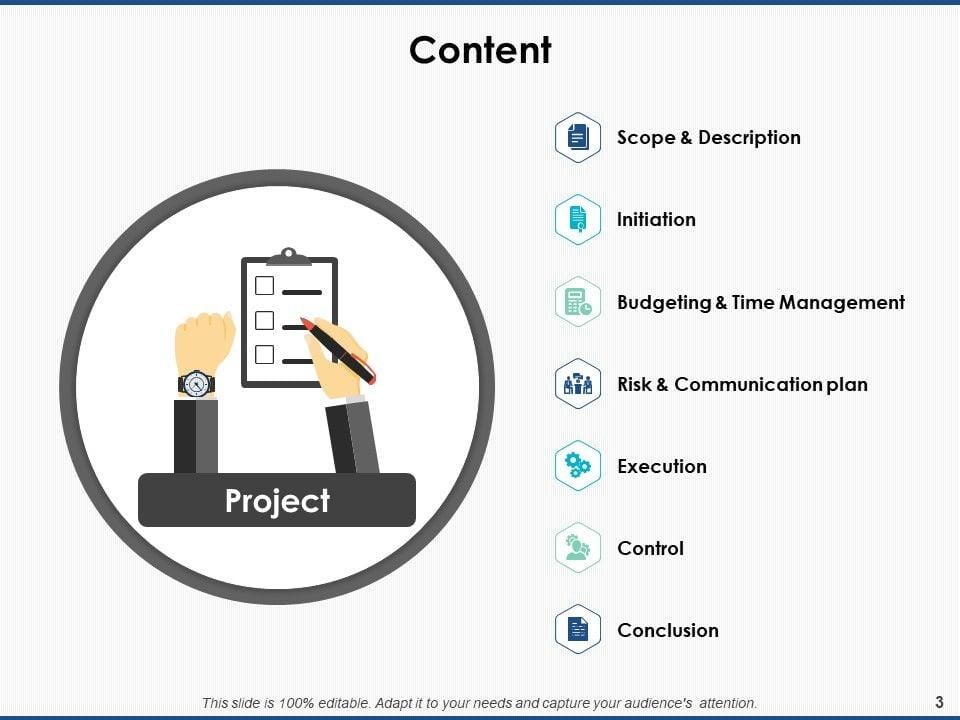 Content

Project

Scope & Description

Initiation

Budgeting & Time Management

Risk & Communication plan

Execution

Control

Conclusion

This slide is 100% editable. Adapt it to your needs and capture your audience's attention.

3